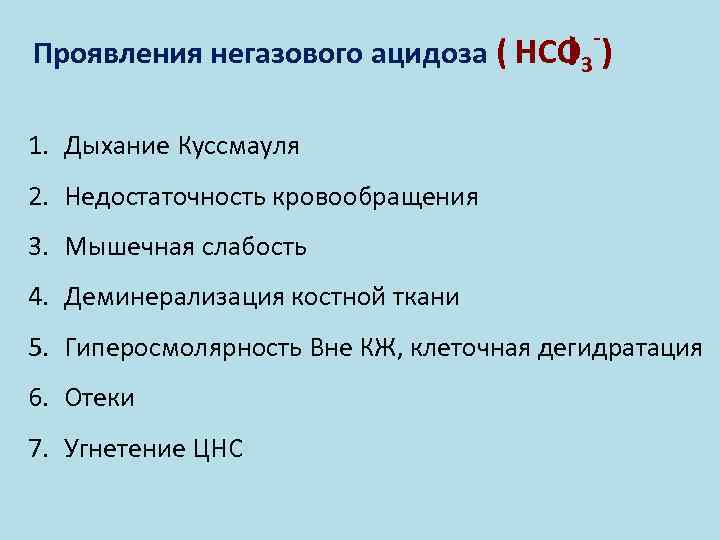 Проявления негазового ацидоза ( $HCO_3^-$ )

1. Дыхание Куссмауля
2. Недостаточность кровообращения
3. Мышечная слабость
4. Деминерализация костной ткани
5. Гиперосмолярность Вне КЖ, клеточная дегидратация
6. Отеки
7. Угнетение ЦНС